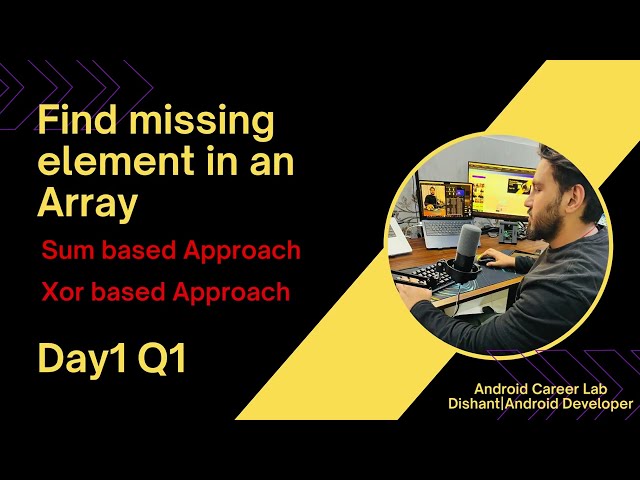 Find missing element in an Array

Sum based Approach

Xor based Approach

Day1 Q1

Android Career Lab
Dishant|Android Developer